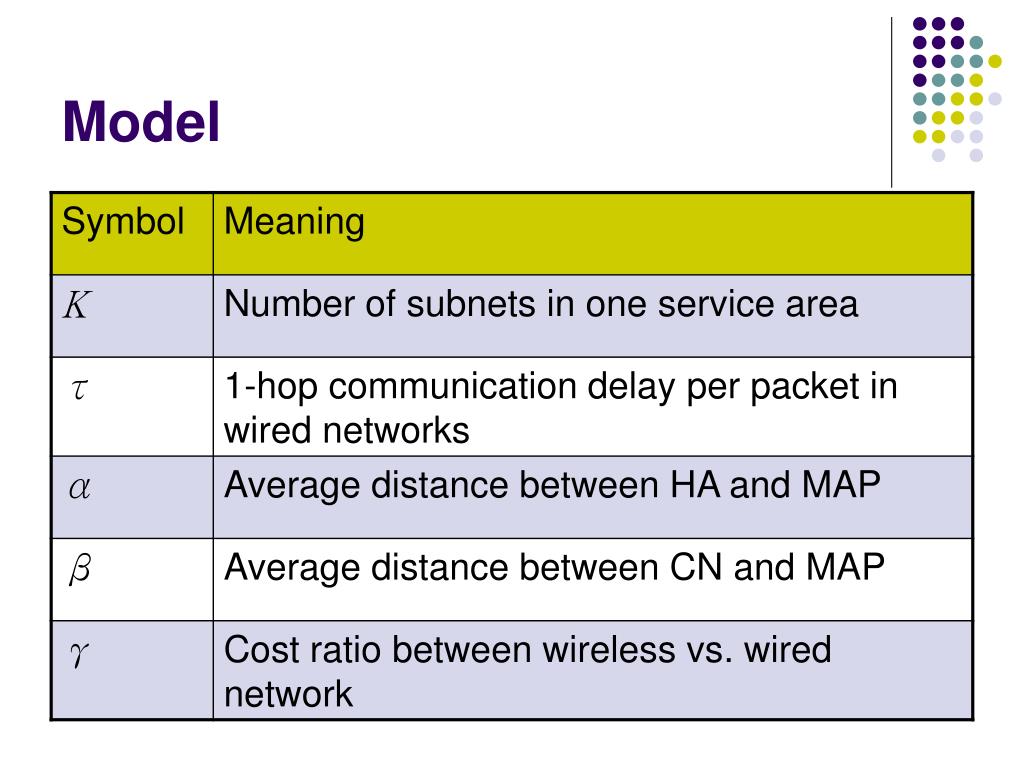 Model

| Symbol | Meaning |
|---|---|
| $K$ | Number of subnets in one service area |
| $\tau$ | 1-hop communication delay per packet in wired networks |
| $\alpha$ | Average distance between HA and MAP |
| $\beta$ | Average distance between CN and MAP |
| $\gamma$ | Cost ratio between wireless vs. wired network |